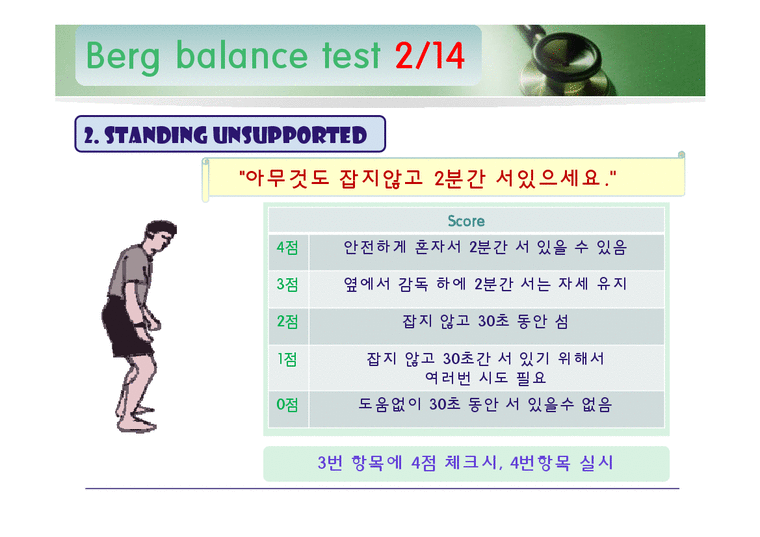 Berg balance test 2/14

2. STANDING UNSUPPORTED

"아무것도 잡지않고 2분간 서있으세요."

| Score | |
|---|---|
| 4점 | 안전하게 혼자서 2분간 서 있을 수 있음 |
| 3점 | 옆에서 감독 하에 2분간 서는 자세 유지 |
| 2점 | 잡지 않고 30초 동안 섬 |
| 1점 | 잡지 않고 30초간 서 있기 위해서 여러번 시도 필요 |
| 0점 | 도움없이 30초 동안 서 있을수 없음 |

3번 항목에 4점 체크시, 4번항목 실시